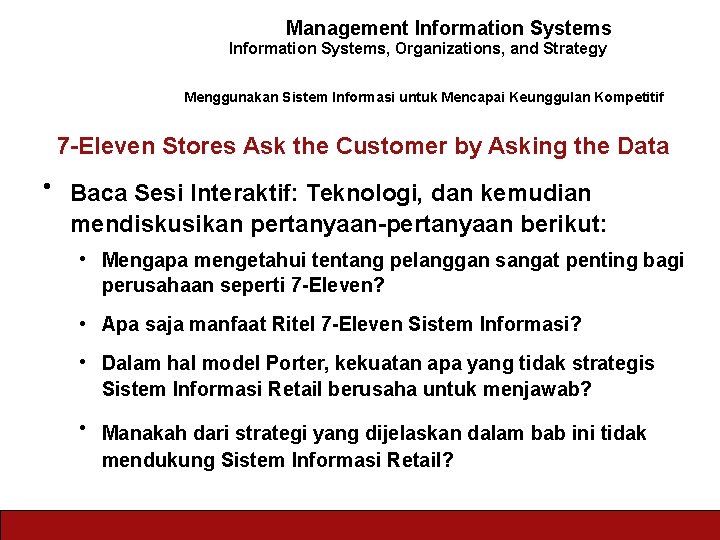 Management Information Systems
Information Systems, Organizations, and Strategy

Menggunakan Sistem Informasi untuk Mencapai Keunggulan Kompetitif

7-Eleven Stores Ask the Customer by Asking the Data

• Baca Sesi Interaktif: Teknologi, dan kemudian mendiskusikan pertanyaan-pertanyaan berikut:
• Mengapa mengetahui tentang pelanggan sangat penting bagi perusahaan seperti 7-Eleven?
• Apa saja manfaat Ritel 7-Eleven Sistem Informasi?
• Dalam hal model Porter, kekuatan apa yang tidak strategis Sistem Informasi Retail berusaha untuk menjawab?
• Manakah dari strategi yang dijelaskan dalam bab ini tidak mendukung Sistem Informasi Retail?